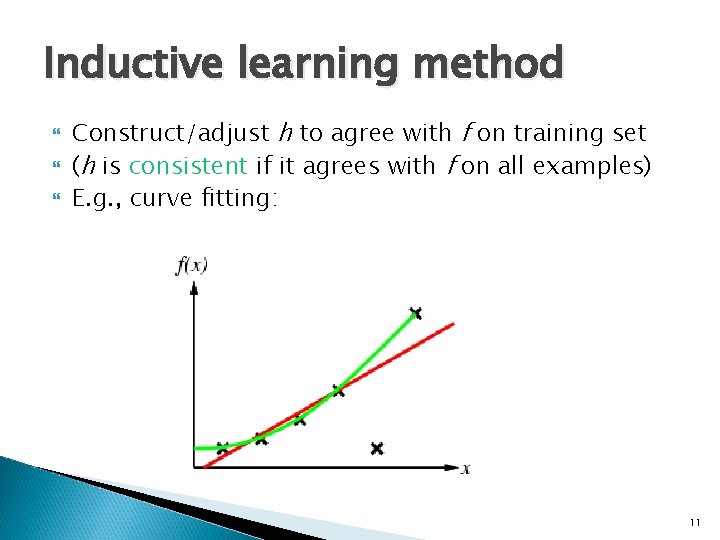 Inductive learning method

Construct/adjust $h$ to agree with $f$ on training set

($h$ is consistent if it agrees with $f$ on all examples)

E.g., curve fitting:

$f(x)$

$x$

11